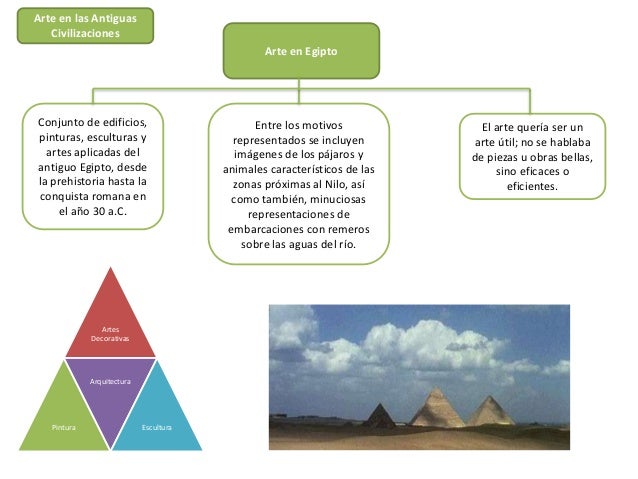 Arte en las Antiguas Civilizaciones

Arte en Egipto

Conjunto de edificios, pinturas, esculturas y artes aplicadas del antiguo Egipto, desde la prehistoria hasta la conquista romana en el año 30 a.C.

Entre los motivos representados se incluyen imágenes de los pájaros y animales característicos de las zonas próximas al Nilo, así como también, minuciosas representaciones de embarcaciones con remeros sobre las aguas del río.

El arte quería ser un arte útil; no se hablaba de piezas u obras bellas, sino eficaces o eficientes.

Artes Decorativas

Arquitectura

Pintura

Escultura